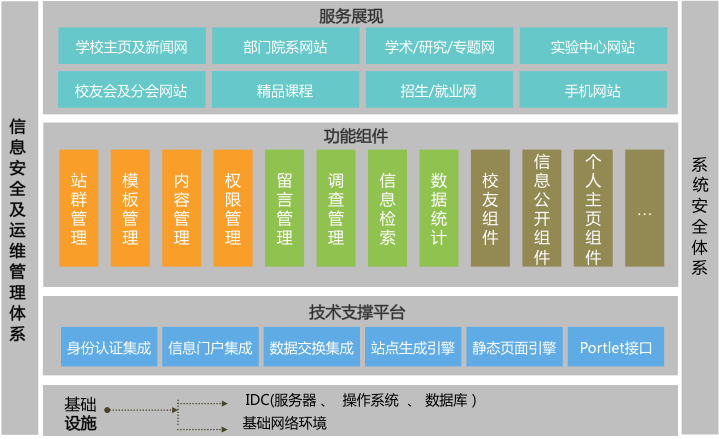 信息安全及运维管理体系

服务展现

学校主页及新闻网
部门院系网站
学术/研究/专题网
实验中心网站
校友会及分会网站
精品课程
招生/就业网
手机网站

功能组件

站群管理
模板管理
内容管理
权限管理
留言管理
调查管理
信息检索
数据统计
校友组件
信息公开组件
个人主页组件
…

技术支撑平台

身份认证集成
信息门户集成
数据交换集成
站点生成引擎
静态页面引擎
Portlet接口

基础设施
IDC(服务器 、 操作系统 、 数据库 )
基础网络环境

系统安全体系